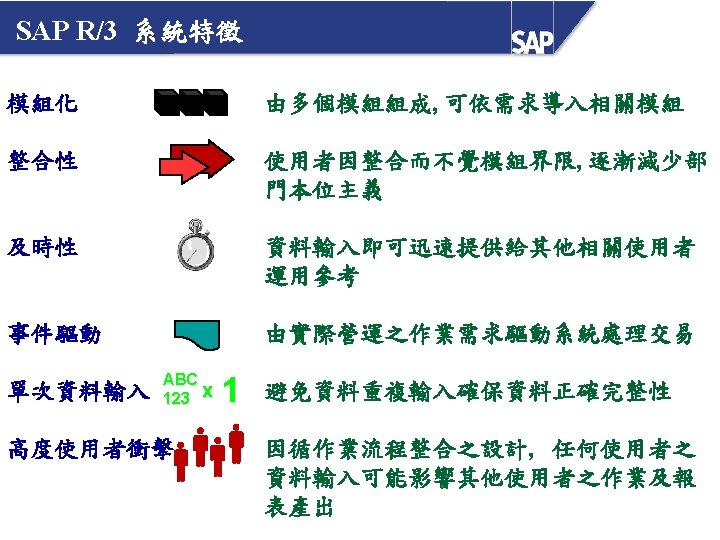 SAP R/3 系統特徵

SAP

模組化

由多個模組組成, 可依需求導入相關模組

整合性

使用者因整合而不覺模組界限, 逐漸減少部門本位主義

及時性

資料輸入即可迅速提供給其他相關使用者運用參考

事件驅動

由實際營運之作業需求驅動系統處理交易

單次資料輸入

ABC 123 x 1

避免資料重複輸入確保資料正確完整性

高度使用者衝擊

因循作業流程整合之設計, 任何使用者之資料輸入可能影響其他使用者之作業及報表產出